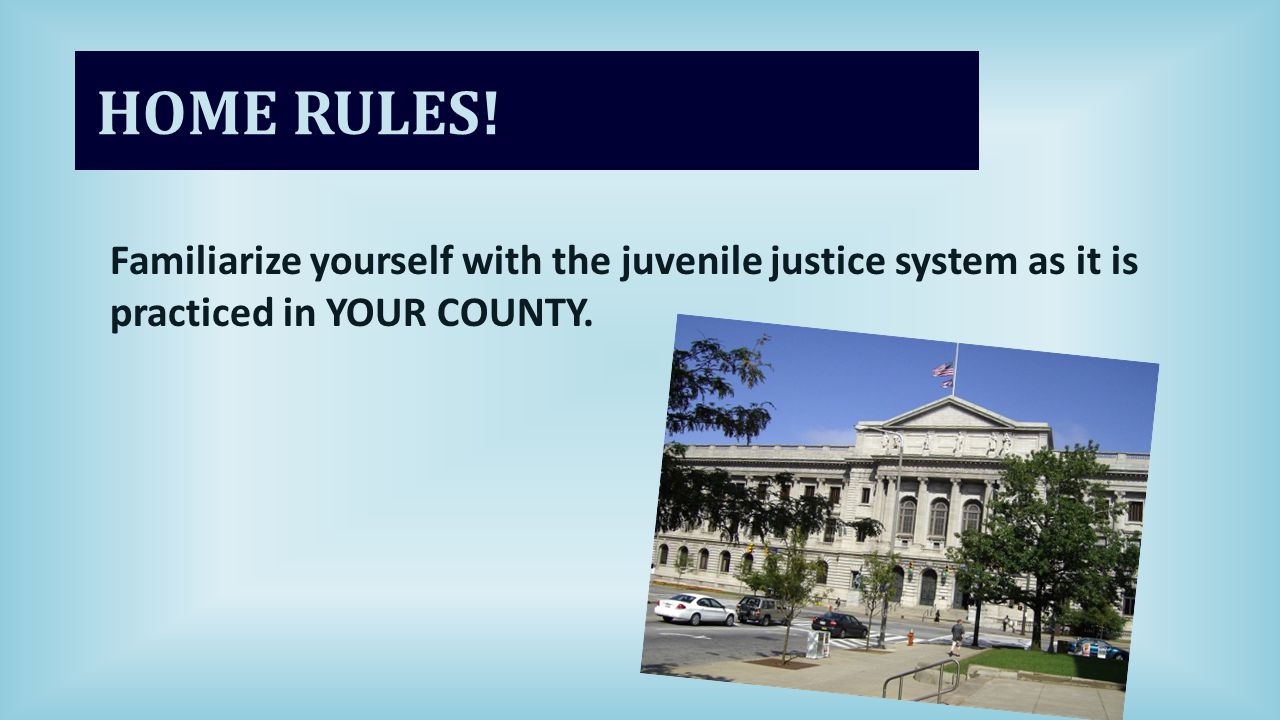 HOME RULES!

Familiarize yourself with the juvenile justice system as it is practiced in YOUR COUNTY.